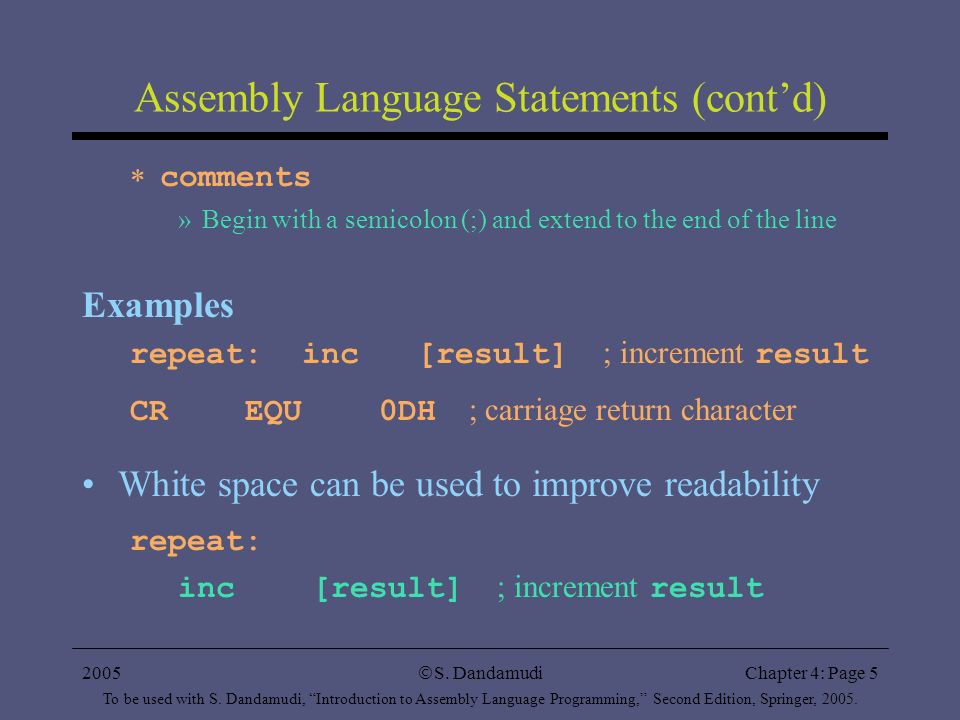 Assembly Language Statements (cont’d)

* comments

» Begin with a semicolon (;) and extend to the end of the line

Examples

repeat: inc [result] ; increment result

CR EQU 0DH ; carriage return character

• White space can be used to improve readability

repeat:

inc [result] ; increment result

2005 ©S. Dandamudi Chapter 4: Page 5

To be used with S. Dandamudi, “Introduction to Assembly Language Programming,” Second Edition, Springer, 2005.